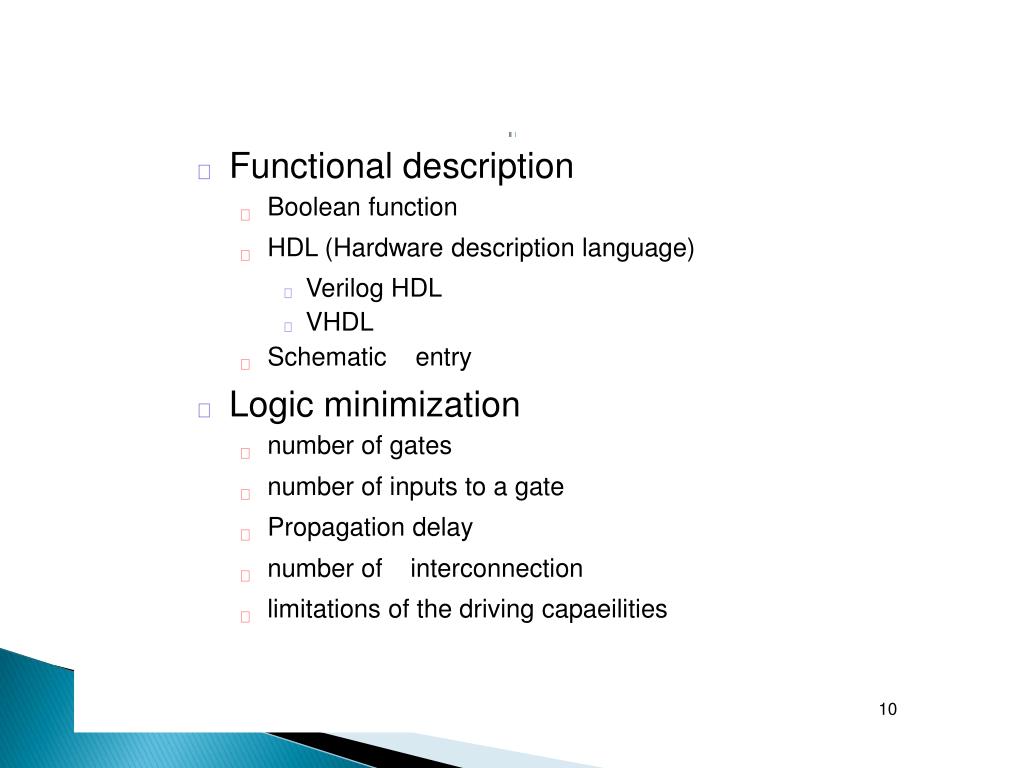 Functional description

Boolean function

HDL (Hardware description language)

Verilog HDL

VHDL

Schematic entry

Logic minimization

number of gates

number of inputs to a gate

Propagation delay

number of interconnection

limitations of the driving capaeilities

10